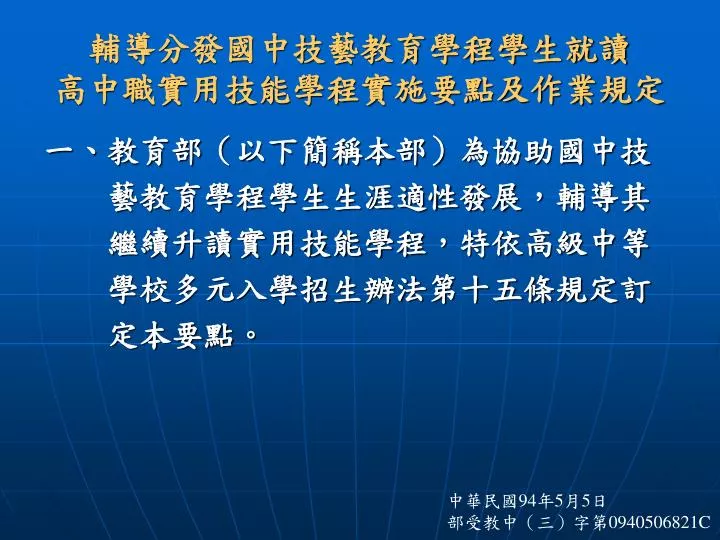 輔導分發國中技藝教育學程學生就讀
高中職實用技能學程實施要點及作業規定

一、教育部（以下簡稱本部）為協助國中技藝教育學程學生生涯適性發展，輔導其繼續升讀實用技能學程，特依高級中等學校多元入學招生辦法第十五條規定訂定本要點。

中華民國94年5月5日
部受教中（三）字第0940506821C